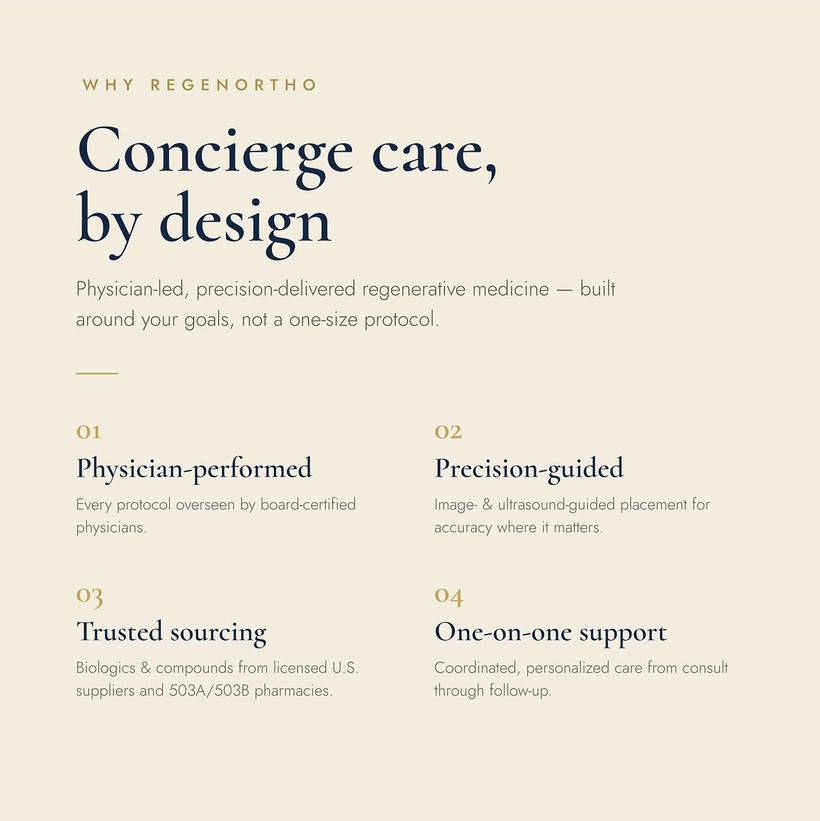 WHY REGENORTHO

Concierge care, by design

Physician-led, precision-delivered regenerative medicine — built around your goals, not a one-size protocol.

01
Physician-performed
Every protocol overseen by board-certified physicians.

02
Precision-guided
Image- & ultrasound-guided placement for accuracy where it matters.

03
Trusted sourcing
Biologics & compounds from licensed U.S. suppliers and 503A/503B pharmacies.

04
One-on-one support
Coordinated, personalized care from consult through follow-up.